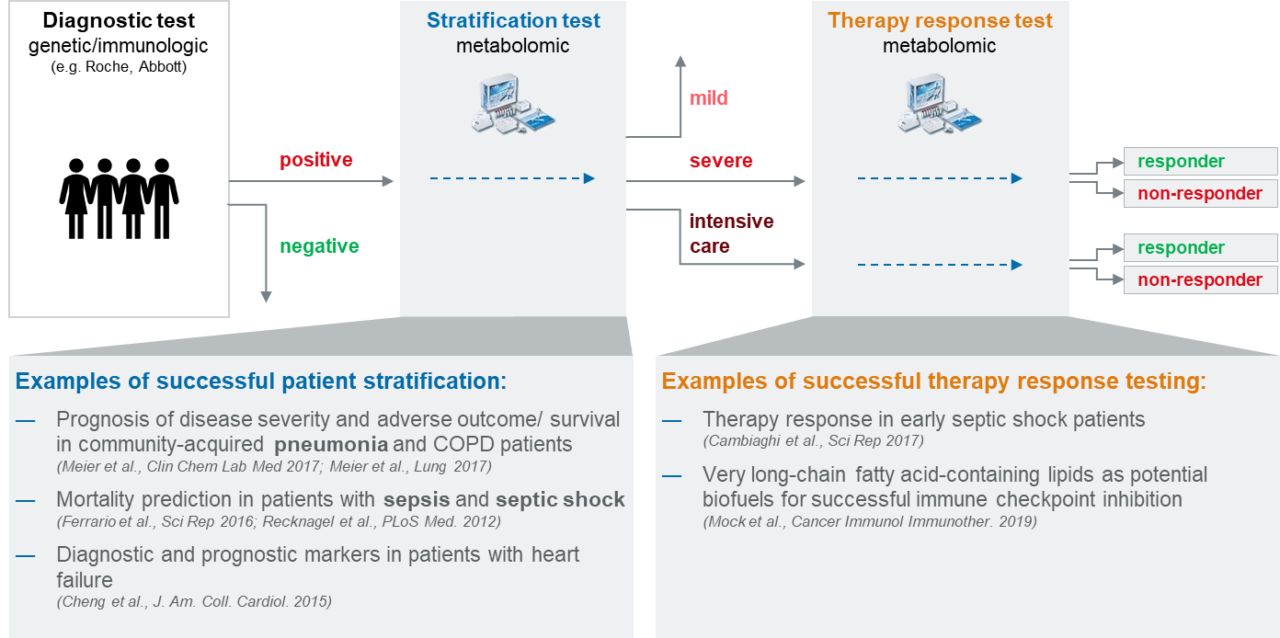 Diagnostic test
genetic/immunologic
(e.g. Roche, Abbott)

positive

negative

Stratification test
metabolomic

mild

severe

intensive care

Therapy response test
metabolomic

responder

non-responder

responder

non-responder

Examples of successful patient stratification:

— Prognosis of disease severity and adverse outcome/ survival in community-acquired pneumonia and COPD patients
(Meier et al., Clin Chem Lab Med 2017; Meier et al., Lung 2017)

— Mortality prediction in patients with sepsis and septic shock
(Ferrario et al., Sci Rep 2016; Recknagel et al., PLoS Med. 2012)

— Diagnostic and prognostic markers in patients with heart failure
(Cheng et al., J. Am. Coll. Cardiol. 2015)

Examples of successful therapy response testing:

— Therapy response in early septic shock patients
(Cambiaghi et al., Sci Rep 2017)

— Very long-chain fatty acid-containing lipids as potential biofuels for successful immune checkpoint inhibition
(Mock et al., Cancer Immunol Immunother. 2019)